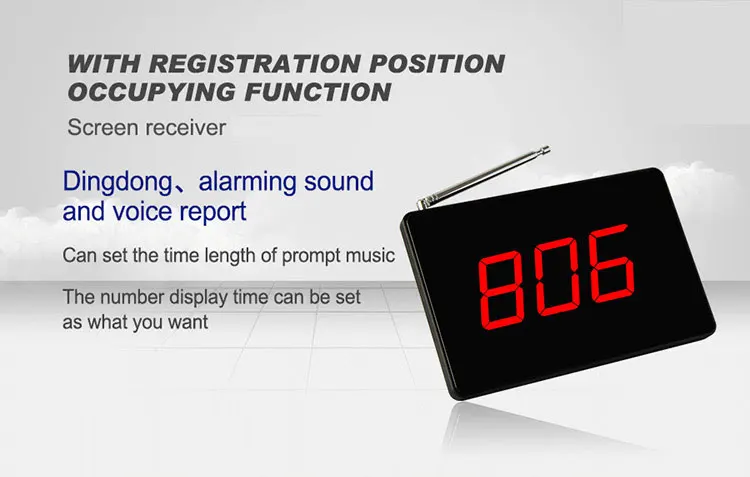 WITH REGISTRATION POSITION OCCUPYING FUNCTION

Screen receiver

Dingdong、alarming sound and voice report

Can set the time length of prompt music

The number display time can be set as what you want

806